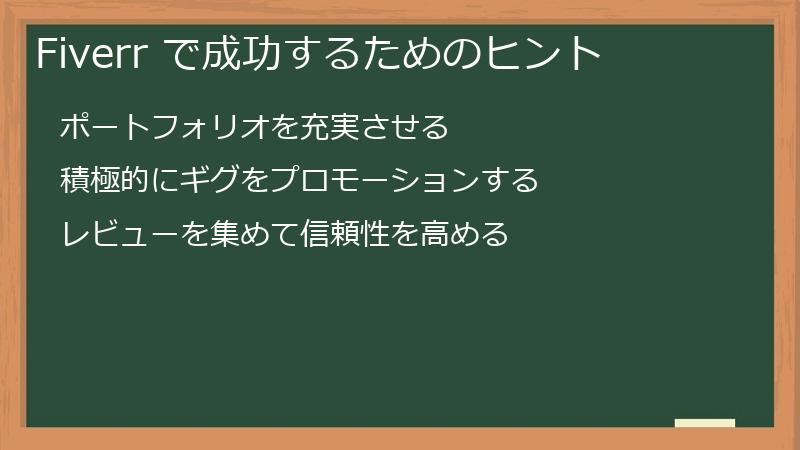 Fiverr で成功するためのヒント

ポートフォリオを充実させる

積極的にギグをプロモーションする

レビューを集めて信頼性を高める